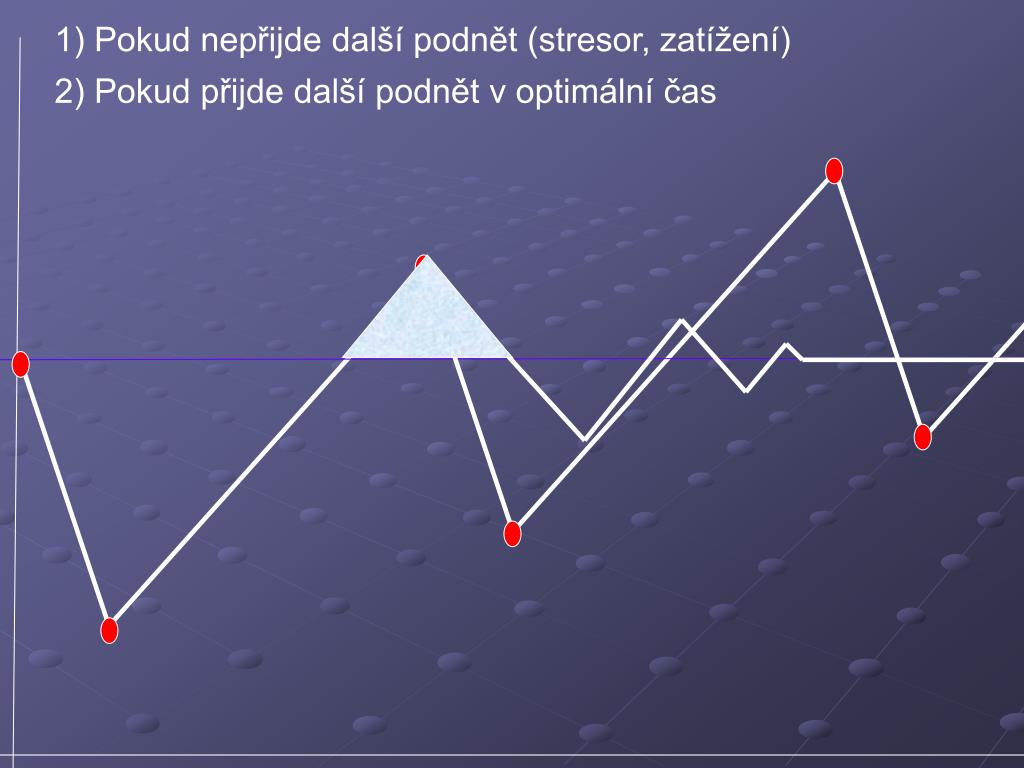 1) Pokud nepřijde další podnět (stresor, zatížení)

2) Pokud přijde další podnět v optimální čas